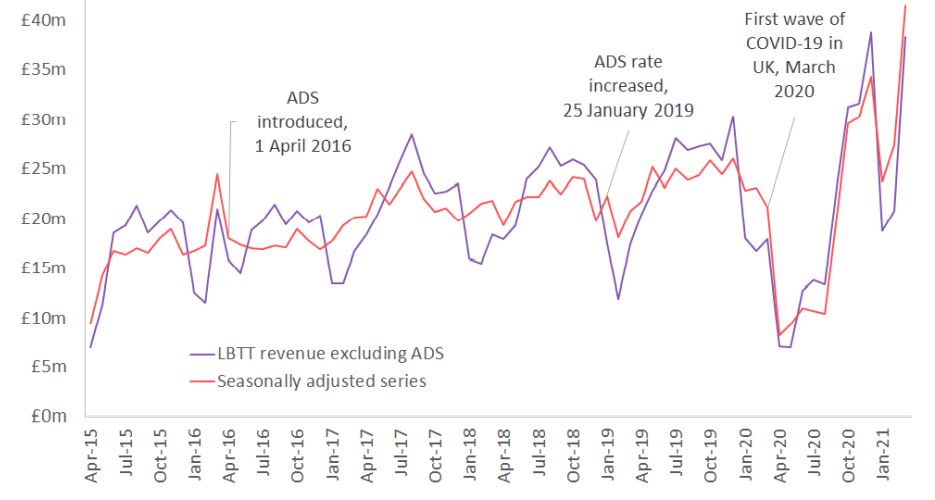 £40m
£35m
£30m
£25m
£20m
£15m
£10m
£5m
£0m

ADS introduced, 1 April 2016

ADS rate increased, 25 January 2019

First wave of COVID-19 in UK, March 2020

LBTT revenue excluding ADS
Seasonally adjusted series

Apr-15
Jul-15
Oct-15
Jan-16
Apr-16
Jul-16
Oct-16
Jan-17
Apr-17
Jul-17
Oct-17
Jan-18
Apr-18
Jul-18
Oct-18
Jan-19
Apr-19
Jul-19
Oct-19
Jan-20
Apr-20
Jul-20
Oct-20
Jan-21